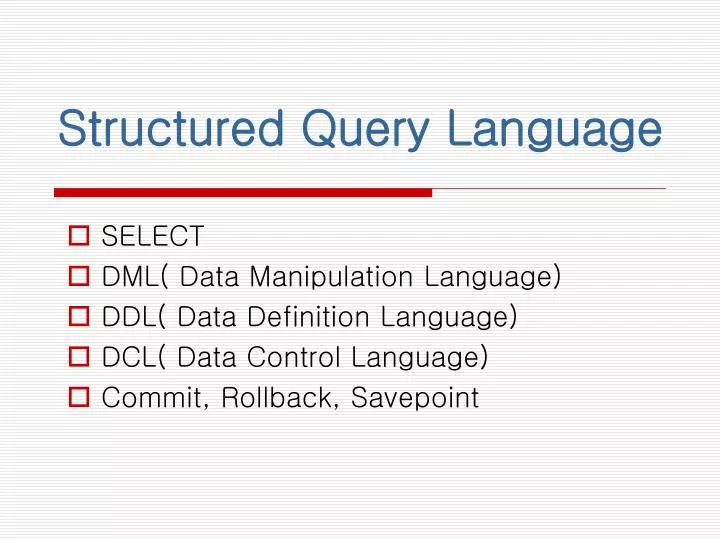 Structured Query Language

SELECT
DML( Data Manipulation Language)
DDL( Data Definition Language)
DCL( Data Control Language)
Commit, Rollback, Savepoint